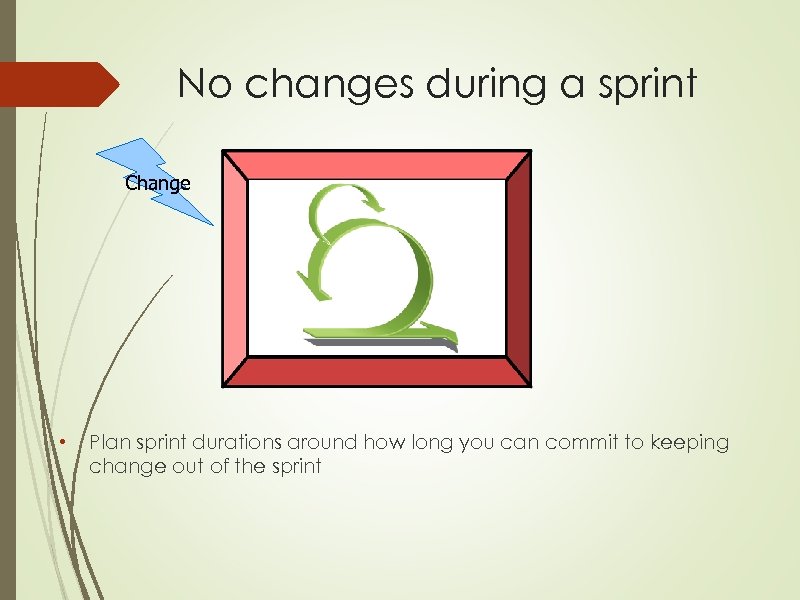 No changes during a sprint

Change

• Plan sprint durations around how long you can commit to keeping change out of the sprint